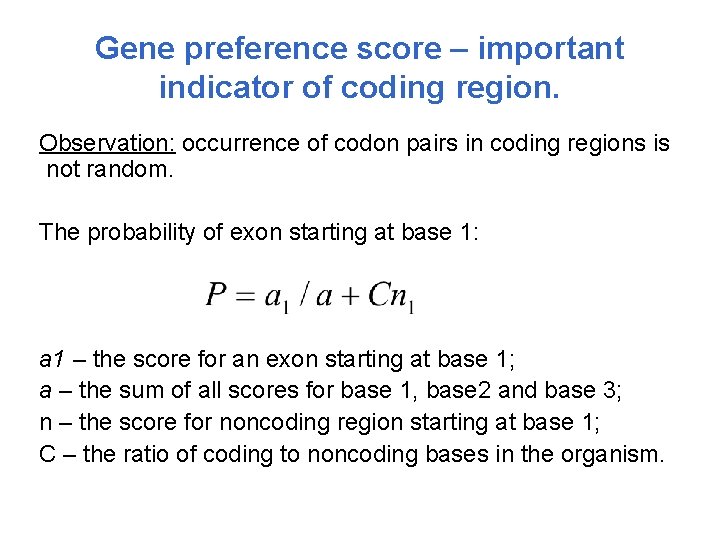 Gene preference score – important indicator of coding region.

Observation: occurrence of codon pairs in coding regions is not random.

The probability of exon starting at base 1:

$P = a_1 / a + Cn_1$

a1 – the score for an exon starting at base 1;
a – the sum of all scores for base 1, base2 and base 3;
n – the score for noncoding region starting at base 1;
C – the ratio of coding to noncoding bases in the organism.